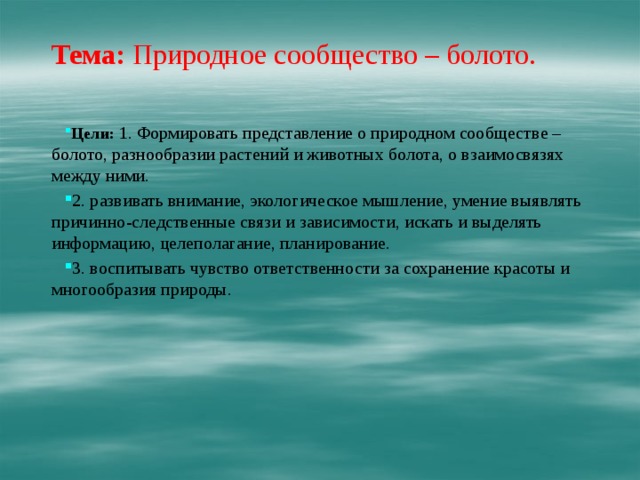 Тема: Природное сообщество – болото.

Цели: 1. Формировать представление о природном сообществе – болото, разнообразии растений и животных болота, о взаимосвязях между ними.

2. развивать внимание, экологическое мышление, умение выявлять причинно-следственные связи и зависимости, искать и выделять информацию, целеполагание, планирование.

3. воспитывать чувство ответственности за сохранение красоты и многообразия природы.